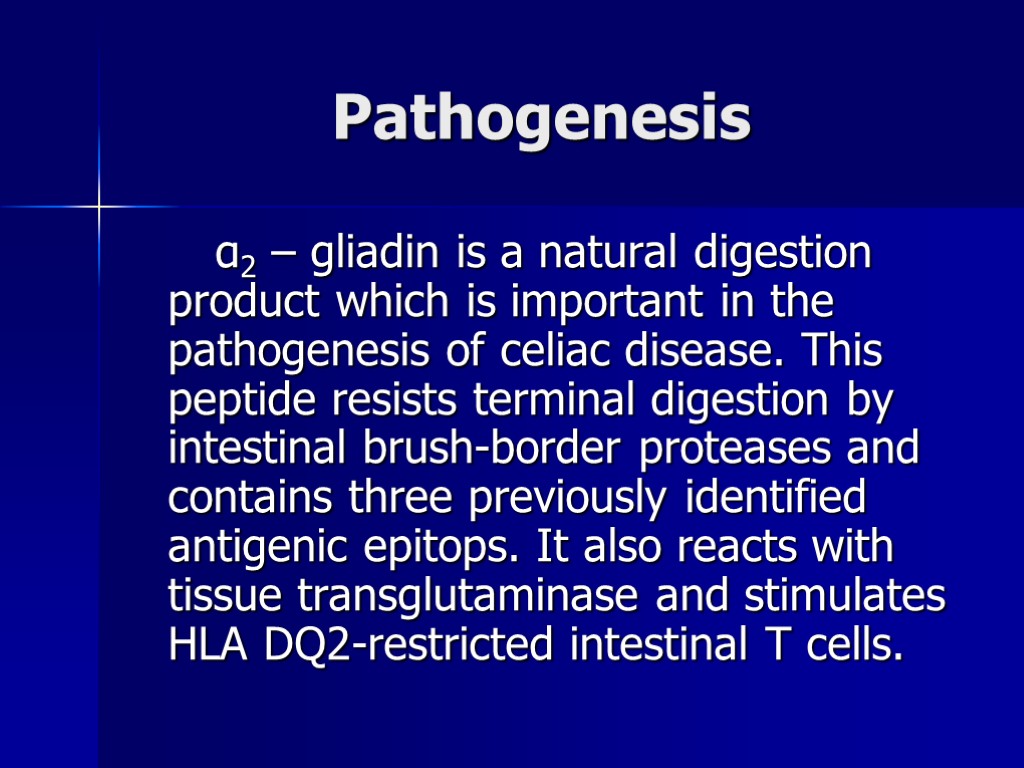 Pathogenesis

$\alpha_2$ – gliadin is a natural digestion product which is important in the pathogenesis of celiac disease. This peptide resists terminal digestion by intestinal brush-border proteases and contains three previously identified antigenic epitops. It also reacts with tissue transglutaminase and stimulates HLA DQ2-restricted intestinal T cells.